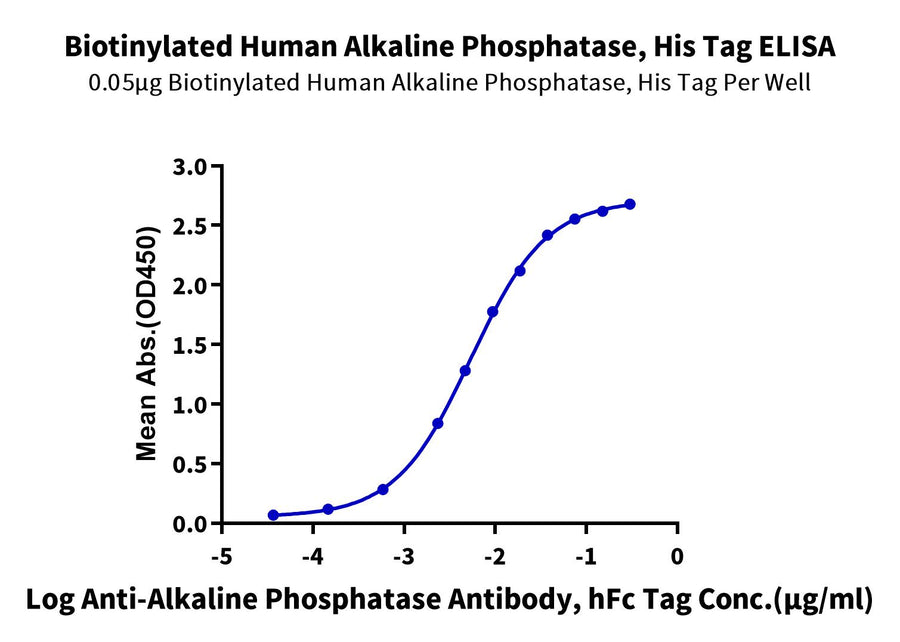 Biotinylated Human Alkaline Phosphatase, His Tag ELISA
0.05μg Biotinylated Human Alkaline Phosphatase, His Tag Per Well

Mean Abs.(OD450)

3.0
2.5
2.0
1.5
1.0
0.5
0.0

-5
-4
-3
-2
-1
0

Log Anti-Alkaline Phosphatase Antibody, hFc Tag Conc.(μg/ml)